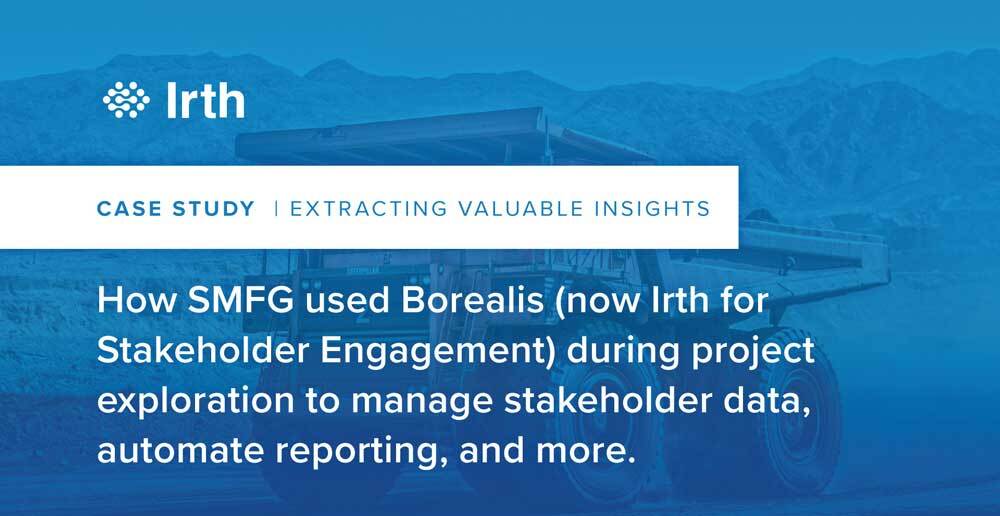 Irth

CASE STUDY | EXTRACTING VALUABLE INSIGHTS

How SMFG used Borealis (now Irth for Stakeholder Engagement) during project exploration to manage stakeholder data, automate reporting, and more.